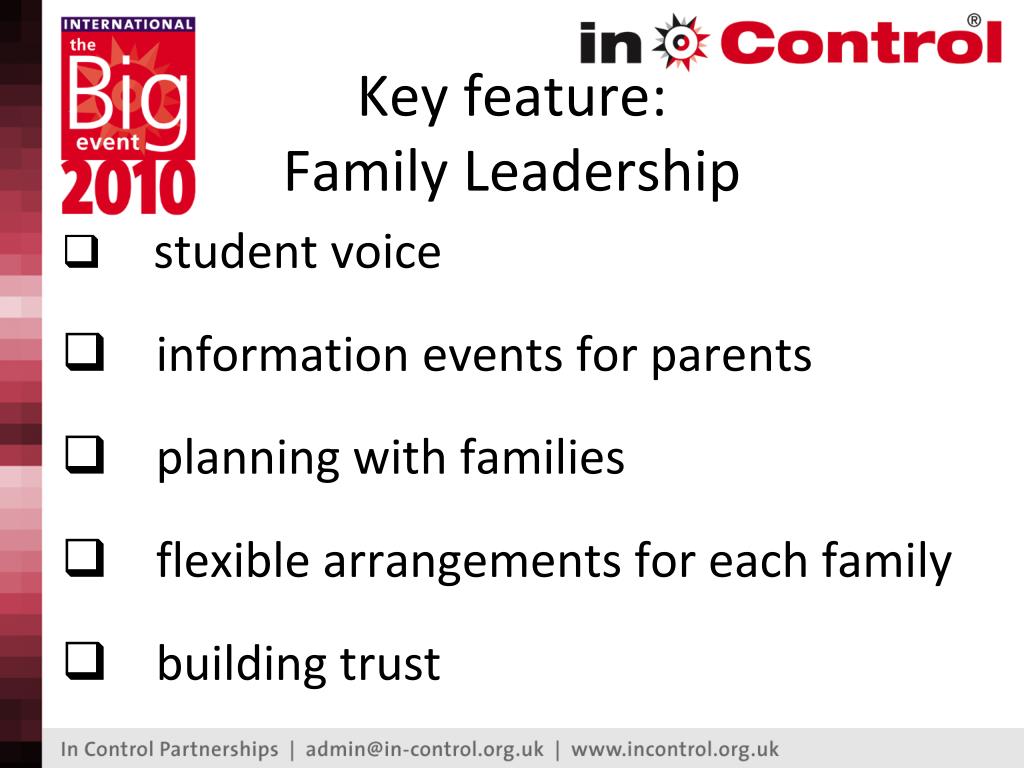 INTERNATIONAL the Big event 2010

in Control®

Key feature:
Family Leadership

❑ student voice

❑ information events for parents

❑ planning with families

❑ flexible arrangements for each family

❑ building trust

In Control Partnerships | admin@in-control.org.uk | www.incontrol.org.uk